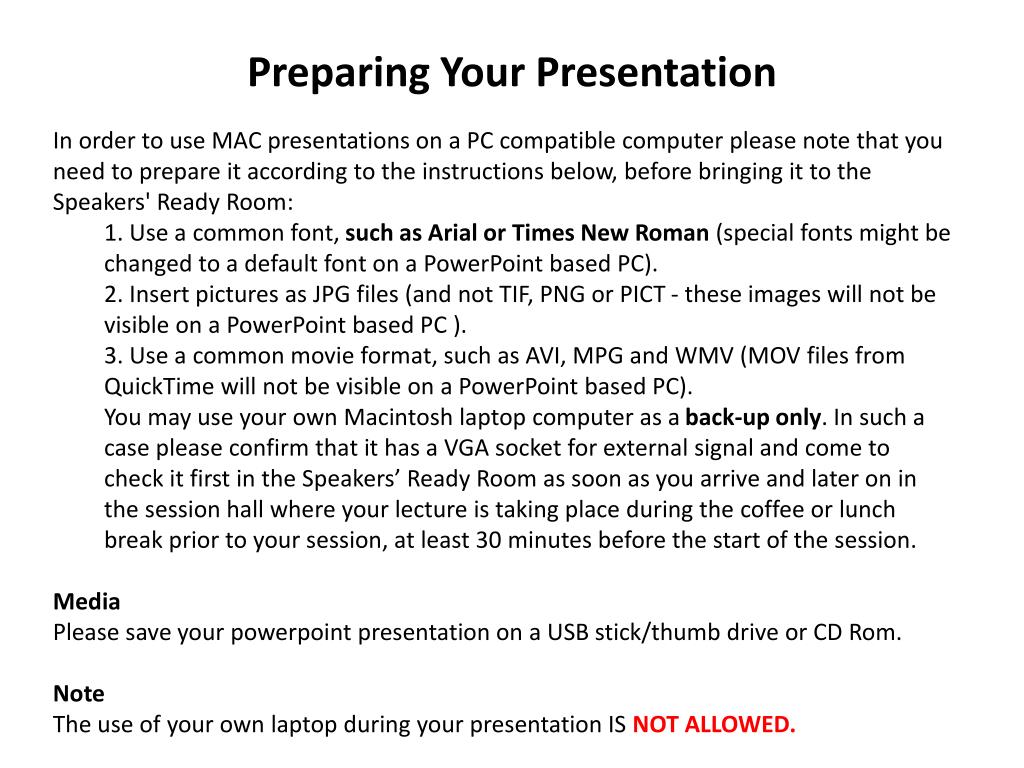 Preparing Your Presentation

In order to use MAC presentations on a PC compatible computer please note that you need to prepare it according to the instructions below, before bringing it to the Speakers' Ready Room:

1. Use a common font, such as Arial or Times New Roman (special fonts might be changed to a default font on a PowerPoint based PC).
2. Insert pictures as JPG files (and not TIF, PNG or PICT - these images will not be visible on a PowerPoint based PC ).
3. Use a common movie format, such as AVI, MPG and WMV (MOV files from QuickTime will not be visible on a PowerPoint based PC).
You may use your own Macintosh laptop computer as a back-up only. In such a case please confirm that it has a VGA socket for external signal and come to check it first in the Speakers’ Ready Room as soon as you arrive and later on in the session hall where your lecture is taking place during the coffee or lunch break prior to your session, at least 30 minutes before the start of the session.

Media
Please save your powerpoint presentation on a USB stick/thumb drive or CD Rom.

Note
The use of your own laptop during your presentation IS NOT ALLOWED.